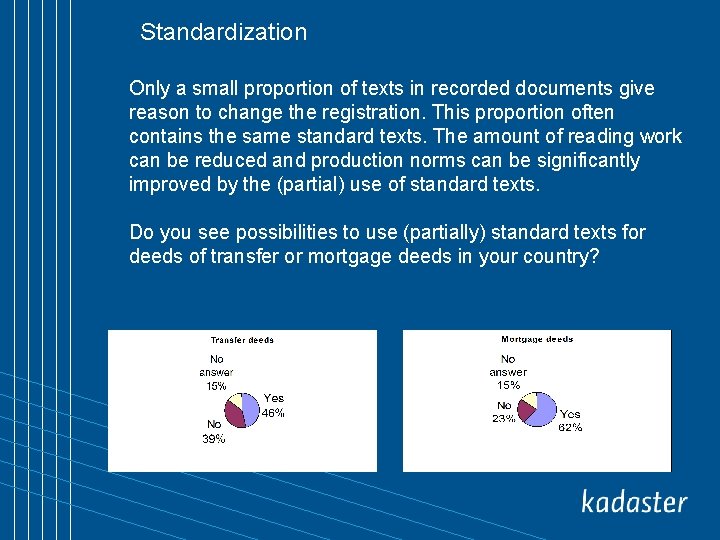 Standardization

Only a small proportion of texts in recorded documents give reason to change the registration. This proportion often contains the same standard texts. The amount of reading work can be reduced and production norms can be significantly improved by the (partial) use of standard texts.

Do you see possibilities to use (partially) standard texts for deeds of transfer or mortgage deeds in your country?

Transfer deeds

No answer 15%

Yes 46%

No 39%

Mortgage deeds

No answer 15%

No 23%

Yes 62%

kadaster